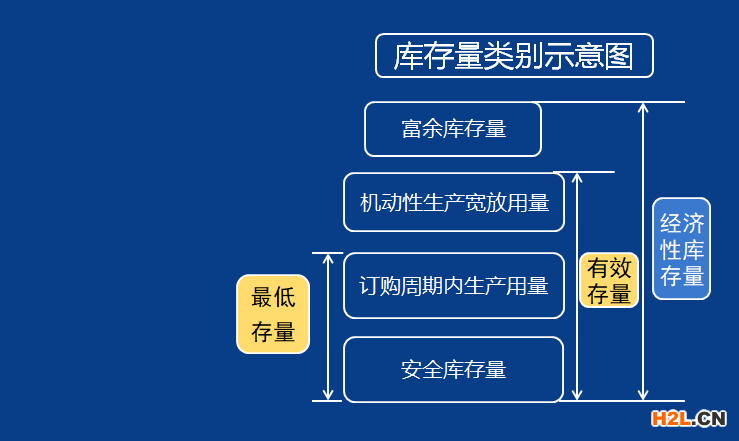 库存量类别示意图

富余库存量

机动性生产宽放用量

订购周期内生产用量

安全库存量

最低存量

有效存量

经济性库存量

H2L.CN